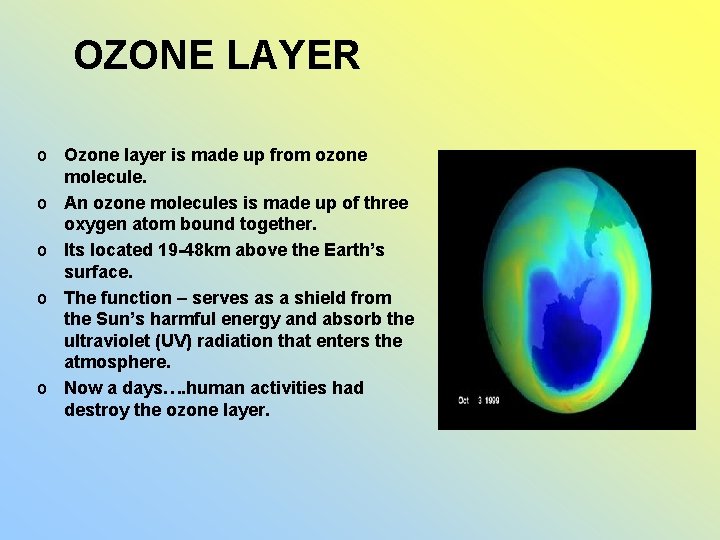 OZONE LAYER

o Ozone layer is made up from ozone molecule.

o An ozone molecules is made up of three oxygen atom bound together.

o Its located 19-48km above the Earth's surface.

o The function – serves as a shield from the Sun's harmful energy and absorb the ultraviolet (UV) radiation that enters the atmosphere.

o Now a days….human activities had destroy the ozone layer.

Oct 3 1999